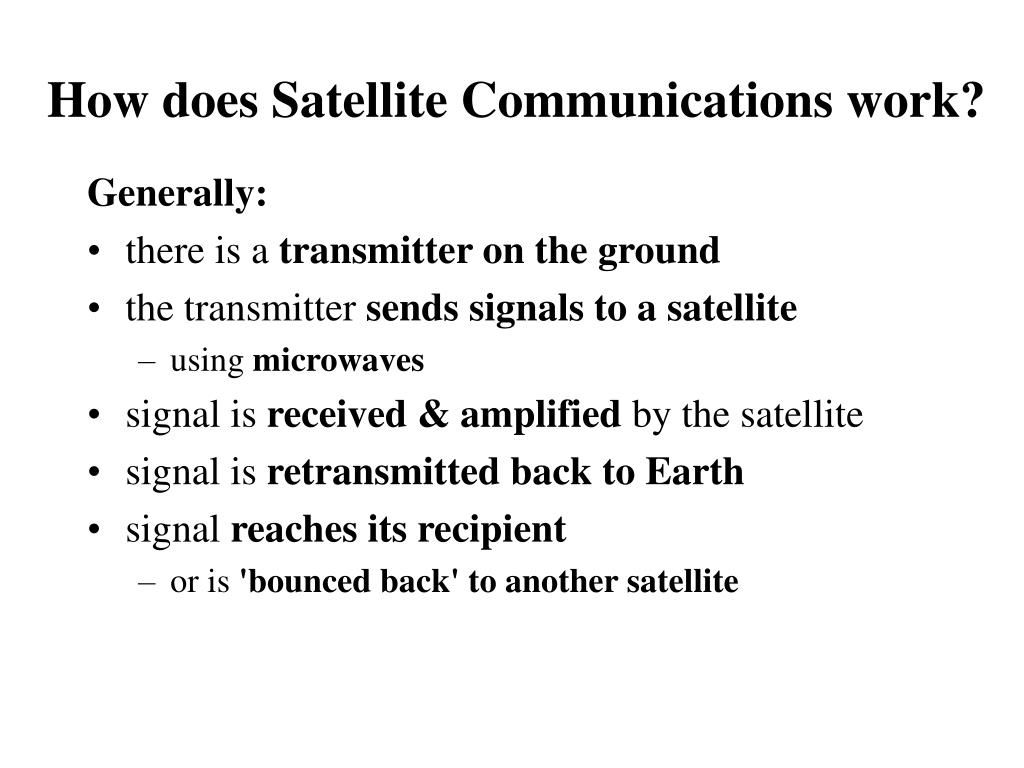 How does Satellite Communications work?

Generally:

• there is a transmitter on the ground
• the transmitter sends signals to a satellite
  – using microwaves
• signal is received & amplified by the satellite
• signal is retransmitted back to Earth
• signal reaches its recipient
  – or is 'bounced back' to another satellite